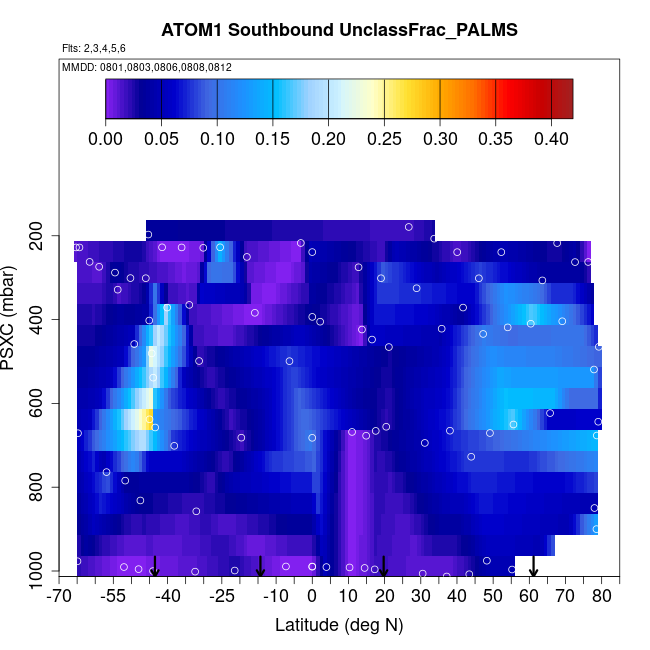 ATOM1 Southbound UnclassFrac_PALMS

Flts: 2,3,4,5,6

MMDD: 0801,0803,0806,0808,0812

0.00 0.05 0.10 0.15 0.20 0.25 0.30 0.35 0.40

PSXC (mbar)

200
400
600
800
1000

-70 -55 -40 -25 -10 0 10 20 30 40 50 60 70 80

Latitude (deg N)